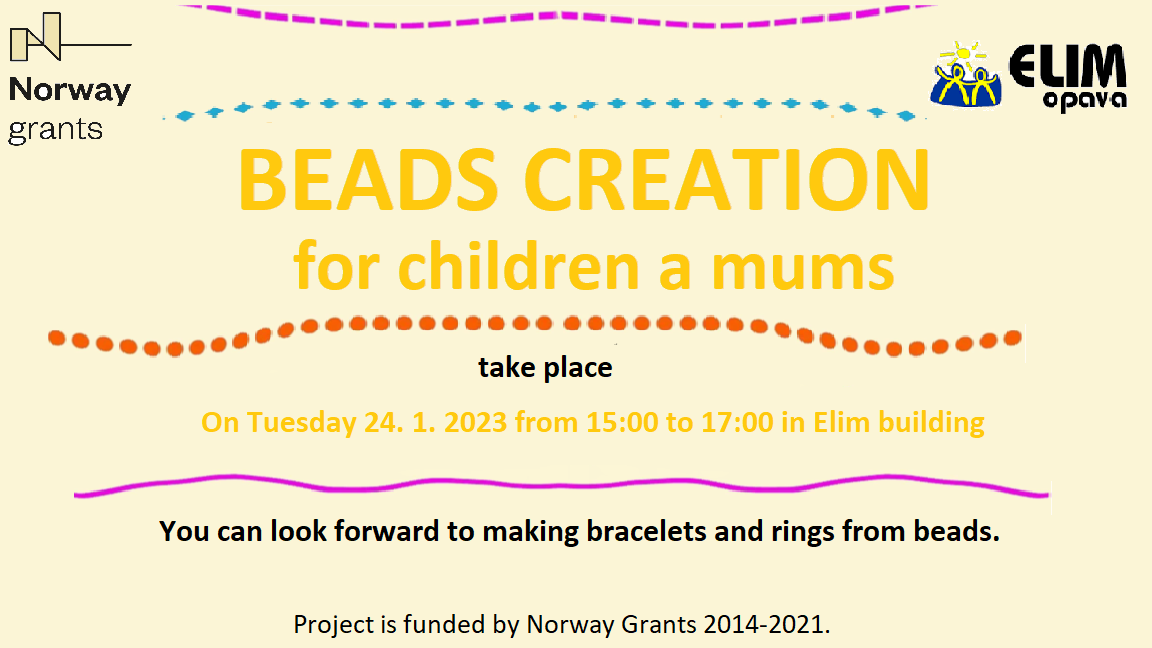 Norway grants

ELIM opava

BEADS CREATION
for children a mums

take place

On Tuesday 24. 1. 2023 from 15:00 to 17:00 in Elim building

You can look forward to making bracelets and rings from beads.

Project is funded by Norway Grants 2014-2021.